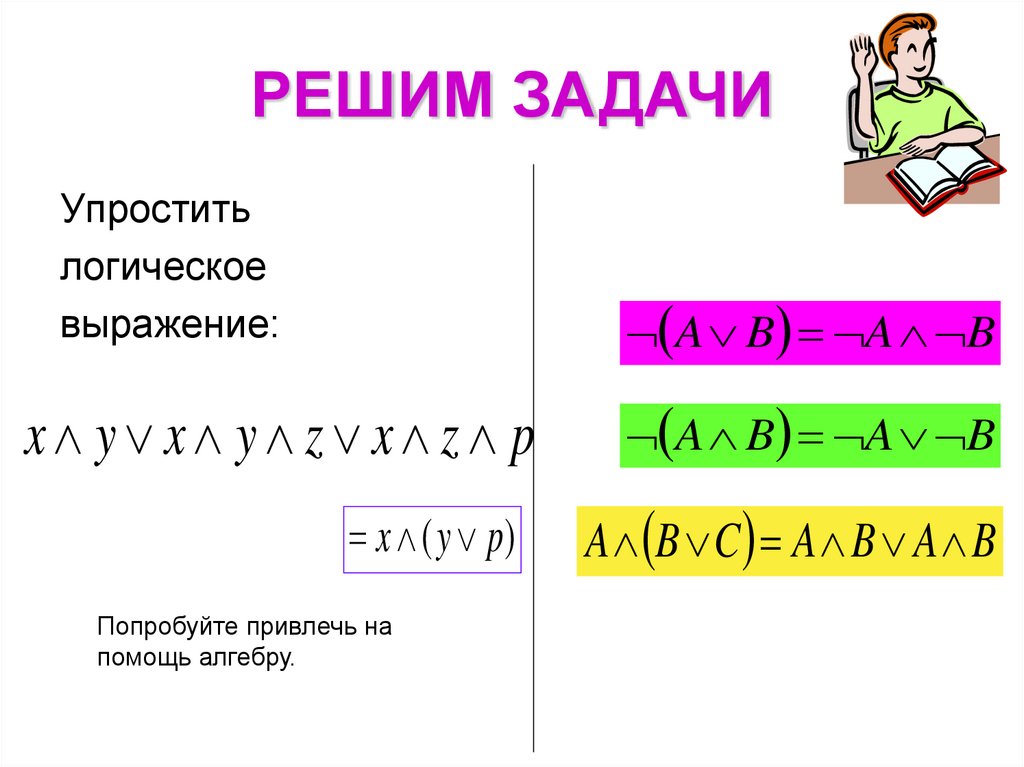 РЕШИМ ЗАДАЧИ

Упростить логическое выражение:

$x \wedge y \vee x \wedge y \wedge z \vee x \wedge z \wedge p$

$= x \wedge (y \vee p)$

Попробуйте привлечь на помощь алгебру.

$\neg(A \vee B) = \neg A \wedge \neg B$

$\neg(A \wedge B) = \neg A \vee \neg B$

$A \wedge (B \vee C) = A \wedge B \vee A \wedge B$